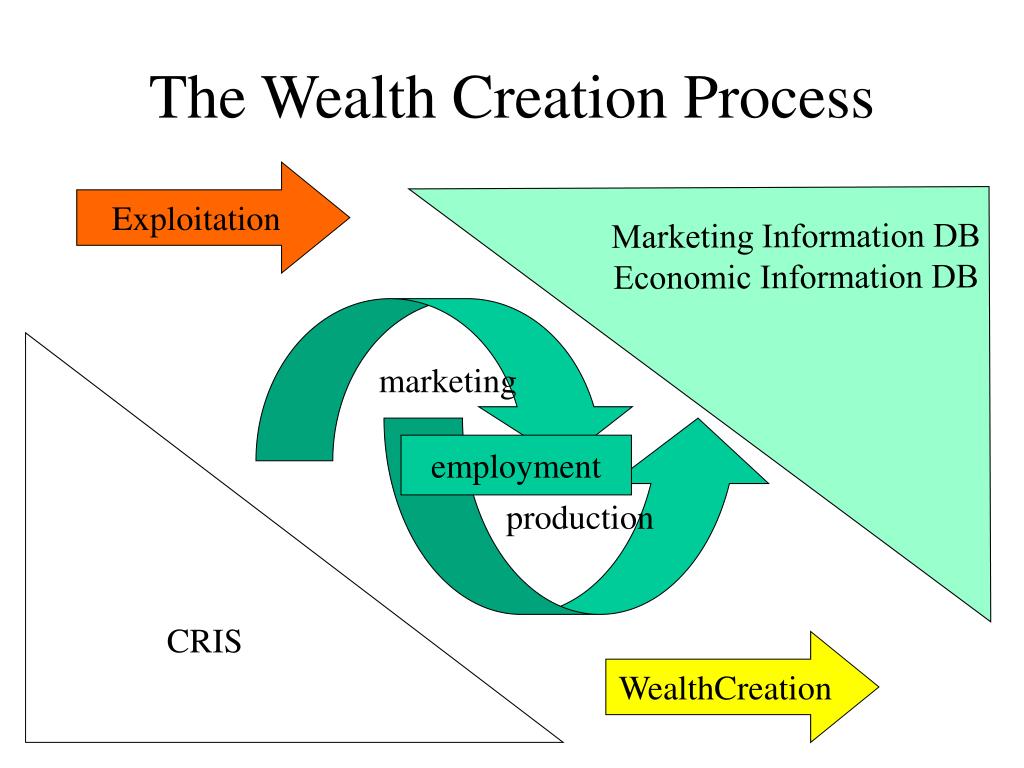 The Wealth Creation Process

Exploitation

Marketing Information DB
Economic Information DB

marketing

employment

production

CRIS

WealthCreation